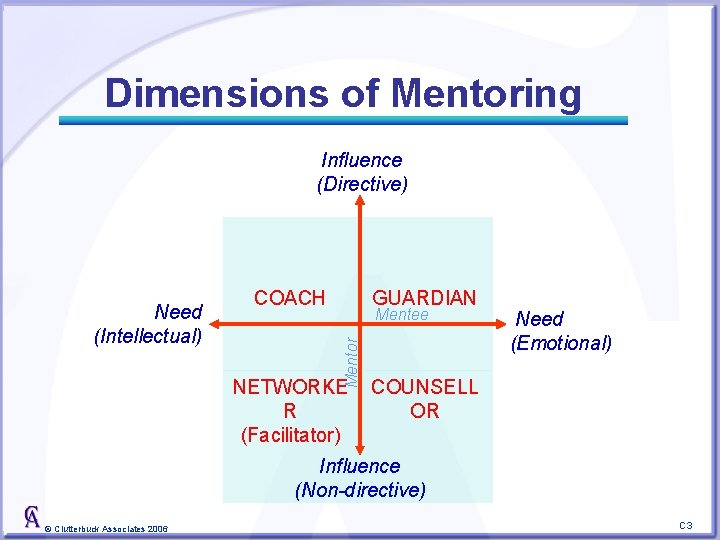 Dimensions of Mentoring

Influence
(Directive)

Need
(Intellectual)

COACH

GUARDIAN

Mentee

Need
(Emotional)

Mentor

NETWORKE
R
(Facilitator)

COUNSELL
OR

Influence
(Non-directive)

CA

© Clutterbuck Associates 2006

C3